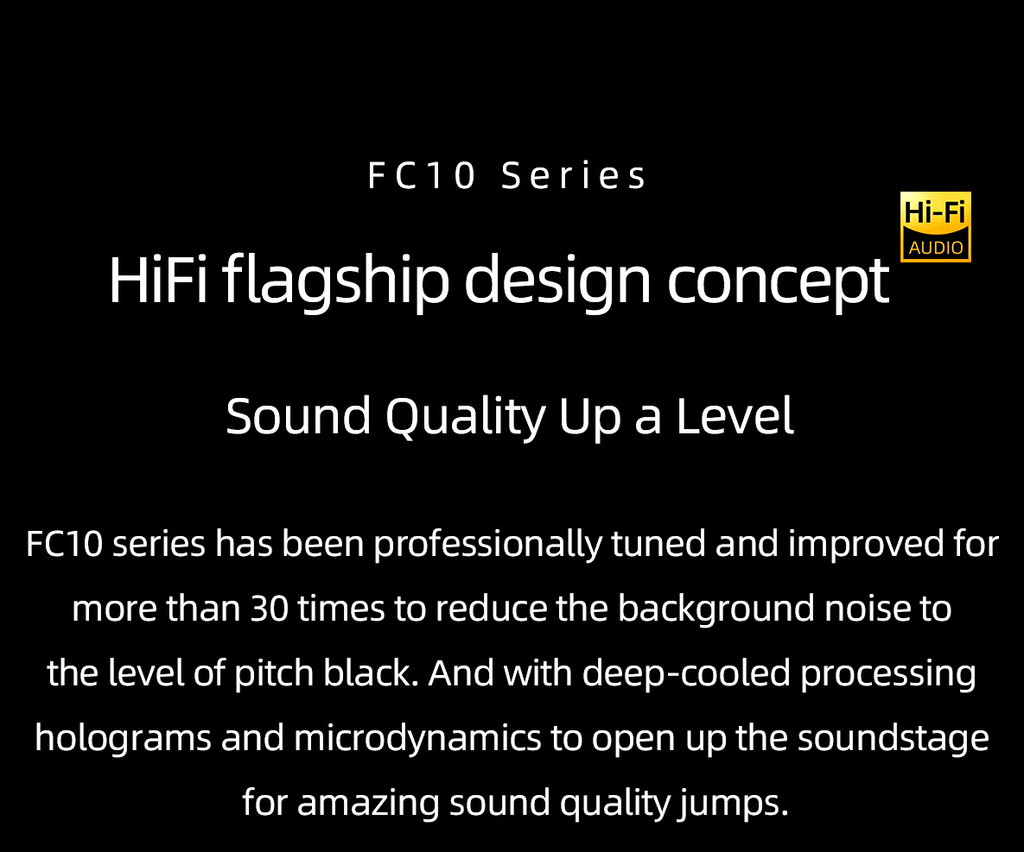 FC10 Series

HiFi flagship design concept

Hi-Fi
AUDIO

Sound Quality Up a Level

FC10 series has been professionally tuned and improved for more than 30 times to reduce the background noise to the level of pitch black. And with deep-cooled processing holograms and microdynamics to open up the soundstage for amazing sound quality jumps.